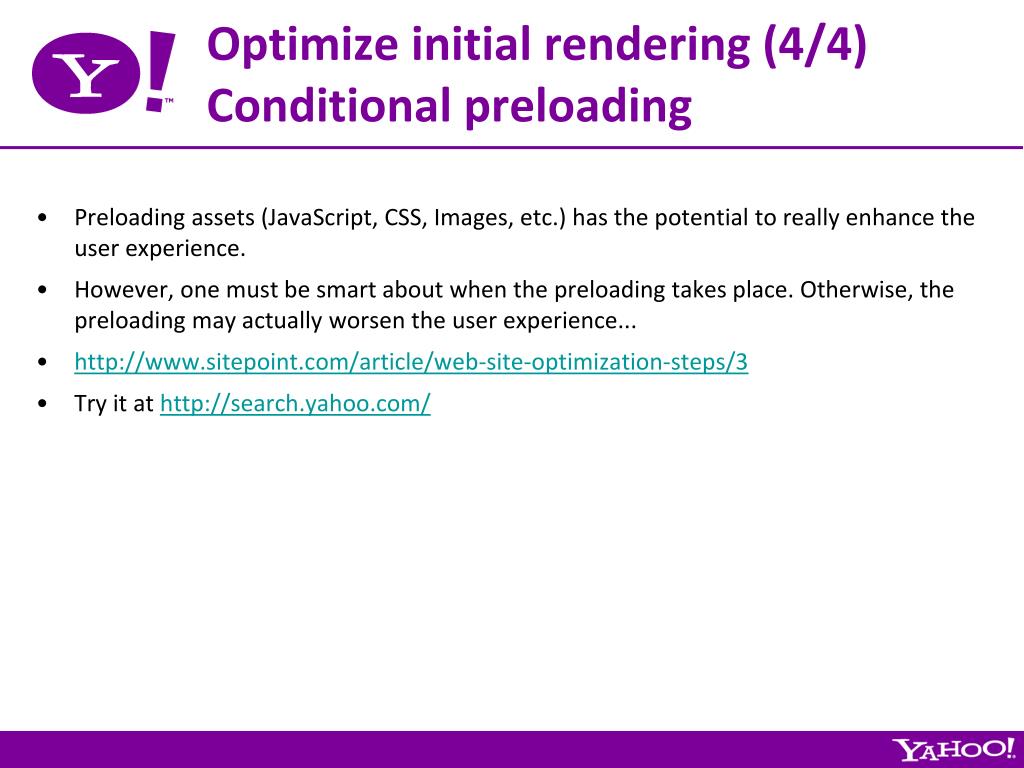 Y!™

Optimize initial rendering (4/4)
Conditional preloading

• Preloading assets (JavaScript, CSS, Images, etc.) has the potential to really enhance the user experience.
• However, one must be smart about when the preloading takes place. Otherwise, the preloading may actually worsen the user experience...
• http://www.sitepoint.com/article/web-site-optimization-steps/3
• Try it at http://search.yahoo.com/

YAHOO!